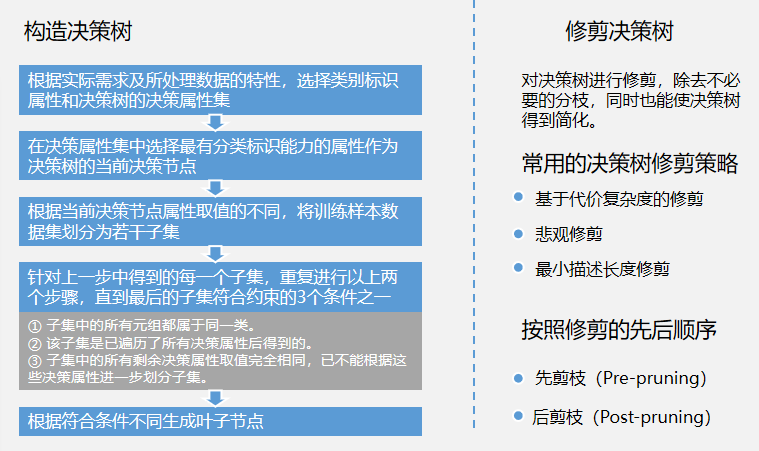 构造决策树

根据实际需求及所处理数据的特性，选择类别标识属性和决策树的决策属性集

在决策属性集中选择最有分类标识能力的属性作为决策树的当前决策节点

根据当前决策节点属性取值的不同，将训练样本数据集划分为若干子集

针对上一步中得到的每一个子集，重复进行以上两个步骤，直到最后的子集符合约束的3个条件之一

① 子集中的所有元组都属于同一类。
② 该子集是已遍历了所有决策属性后得到的。
③ 子集中的所有剩余决策属性取值完全相同，已不能根据这些决策属性进一步划分子集。

根据符合条件不同生成叶子节点

修剪决策树

对决策树进行修剪，除去不必要的分枝，同时也能使决策树得到简化。

常用的决策树修剪策略

基于代价复杂度的修剪

悲观修剪

最小描述长度修剪

按照修剪的先后顺序

先剪枝（Pre-pruning）

后剪枝（Post-pruning）